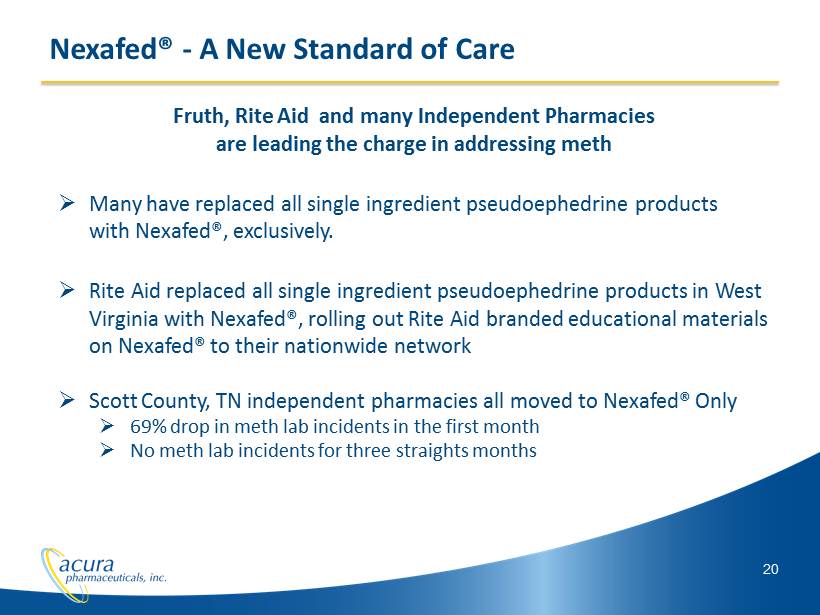 Nexafed® - A New Standard of Care

Fruth, Rite Aid and many Independent Pharmacies are leading the charge in addressing meth

➢ Many have replaced all single ingredient pseudoephedrine products with Nexafed®, exclusively.

➢ Rite Aid replaced all single ingredient pseudoephedrine products in West Virginia with Nexafed®, rolling out Rite Aid branded educational materials on Nexafed® to their nationwide network

➢ Scott County, TN independent pharmacies all moved to Nexafed® Only
➢ 69% drop in meth lab incidents in the first month
➢ No meth lab incidents for three straights months

acura pharmaceuticals, inc.

20